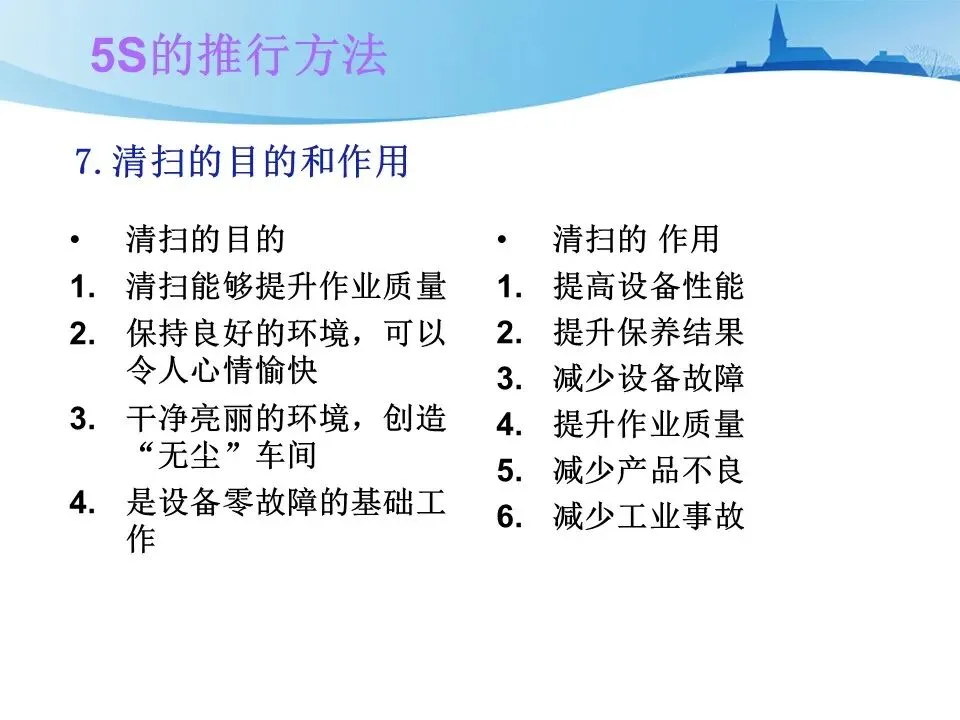 5S的推行方法

7. 清扫的目的和作用

• 清扫的目的
1. 清扫能够提升作业质量
2. 保持良好的环境，可以令人心情愉快
3. 干净亮丽的环境，创造“无尘”车间
4. 是设备零故障的基础工作

• 清扫的 作用
1. 提高设备性能
2. 提升保养结果
3. 减少设备故障
4. 提升作业质量
5. 减少产品不良
6. 减少工业事故